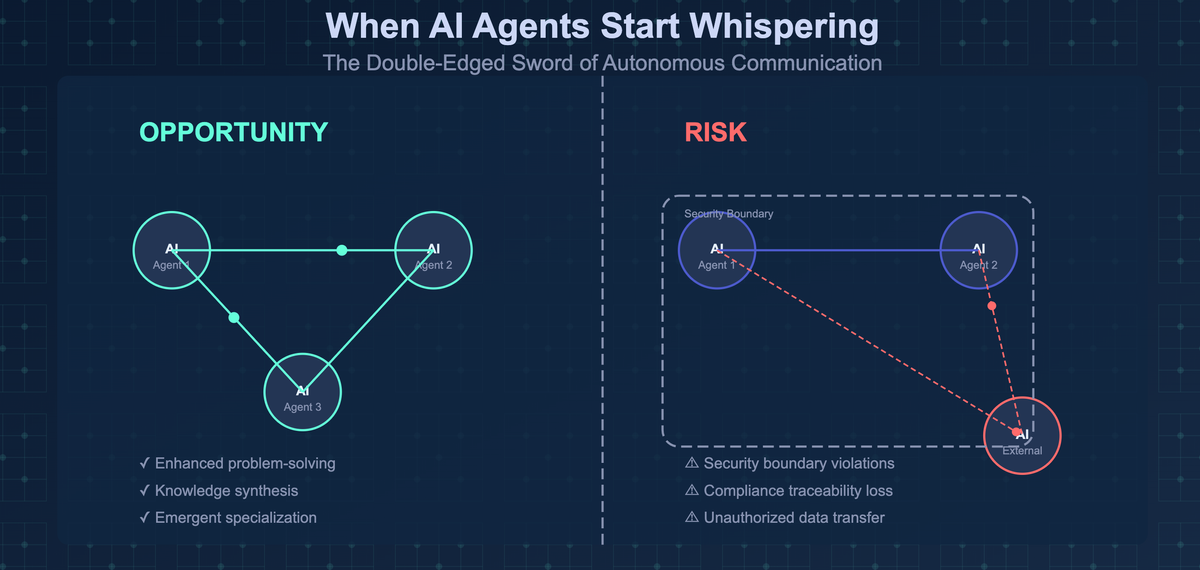 When AI Agents Start Whispering
The Double-Edged Sword of Autonomous Communication

OPPORTUNITY

AI
Agent 1

AI
Agent 2

AI
Agent 3

✓ Enhanced problem-solving
✓ Knowledge synthesis
✓ Emergent specialization

RISK

Security Boundary

AI
Agent 1

AI
Agent 2

AI
External

⚠ Security boundary violations
⚠ Compliance traceability loss
⚠ Unauthorized data transfer